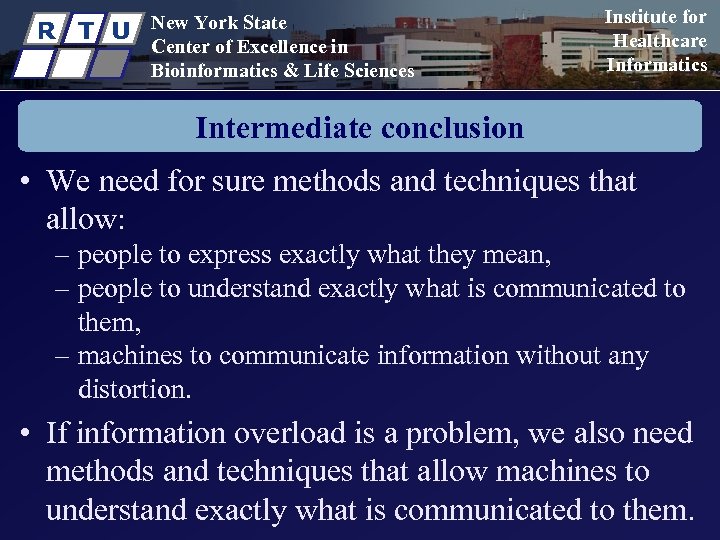 R T U

New York State
Center of Excellence in
Bioinformatics & Life Sciences

Institute for
Healthcare
Informatics

Intermediate conclusion

• We need for sure methods and techniques that allow:
– people to express exactly what they mean,
– people to understand exactly what is communicated to them,
– machines to communicate information without any distortion.

• If information overload is a problem, we also need methods and techniques that allow machines to understand exactly what is communicated to them.